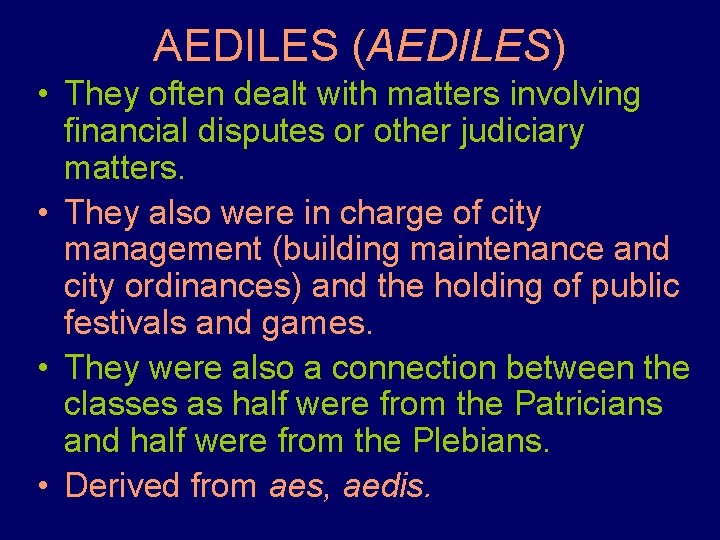 AEDILES (AEDILES)

• They often dealt with matters involving financial disputes or other judiciary matters.
• They also were in charge of city management (building maintenance and city ordinances) and the holding of public festivals and games.
• They were also a connection between the classes as half were from the Patricians and half were from the Plebians.
• Derived from aes, aedis.